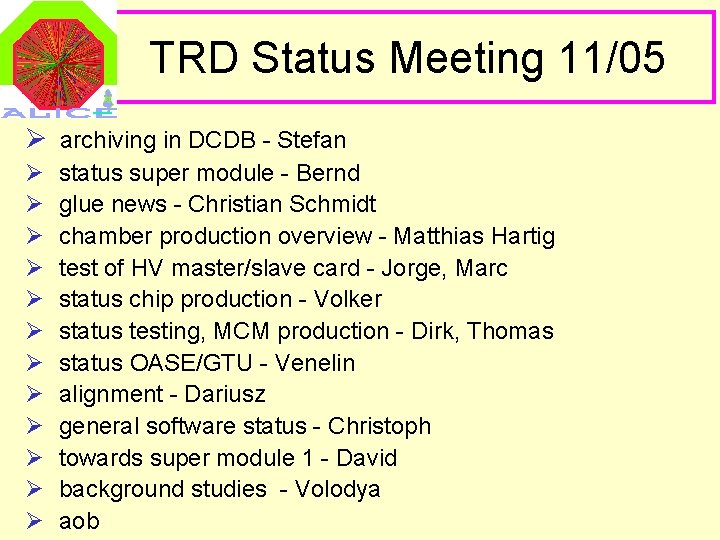 ALICE

TRD Status Meeting 11/05

➢ archiving in DCDB - Stefan
➢ status super module - Bernd
➢ glue news - Christian Schmidt
➢ chamber production overview - Matthias Hartig
➢ test of HV master/slave card - Jorge, Marc
➢ status chip production - Volker
➢ status testing, MCM production - Dirk, Thomas
➢ status OASE/GTU - Venelin
➢ alignment - Dariusz
➢ general software status - Christoph
➢ towards super module 1 - David
➢ background studies - Volodya
➢ aob